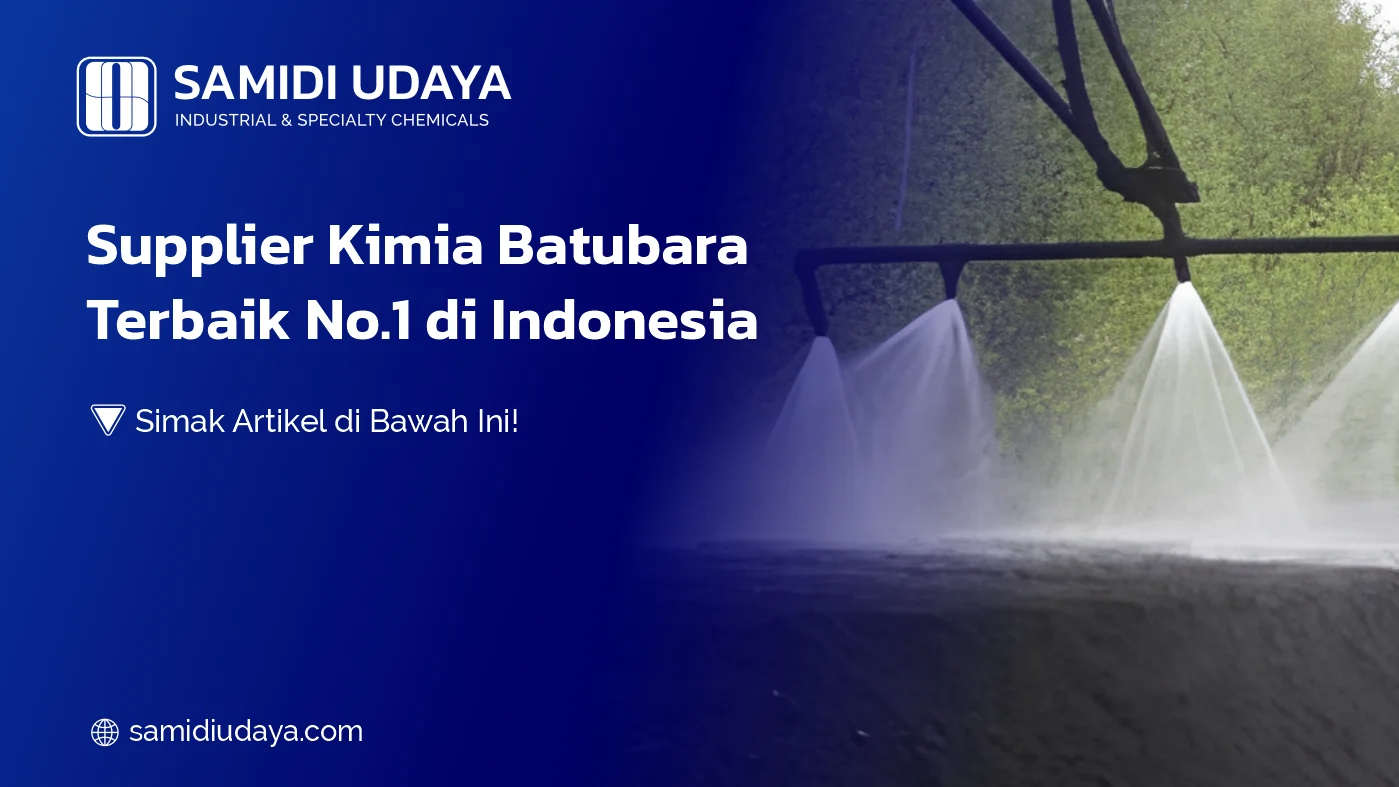 SAMIDI UDAYA
INDUSTRIAL & SPECIALTY CHEMICALS

Supplier Kimia Batubara Terbaik No.1 di Indonesia

Simak Artikel di Bawah Ini!

samidiudaya.com